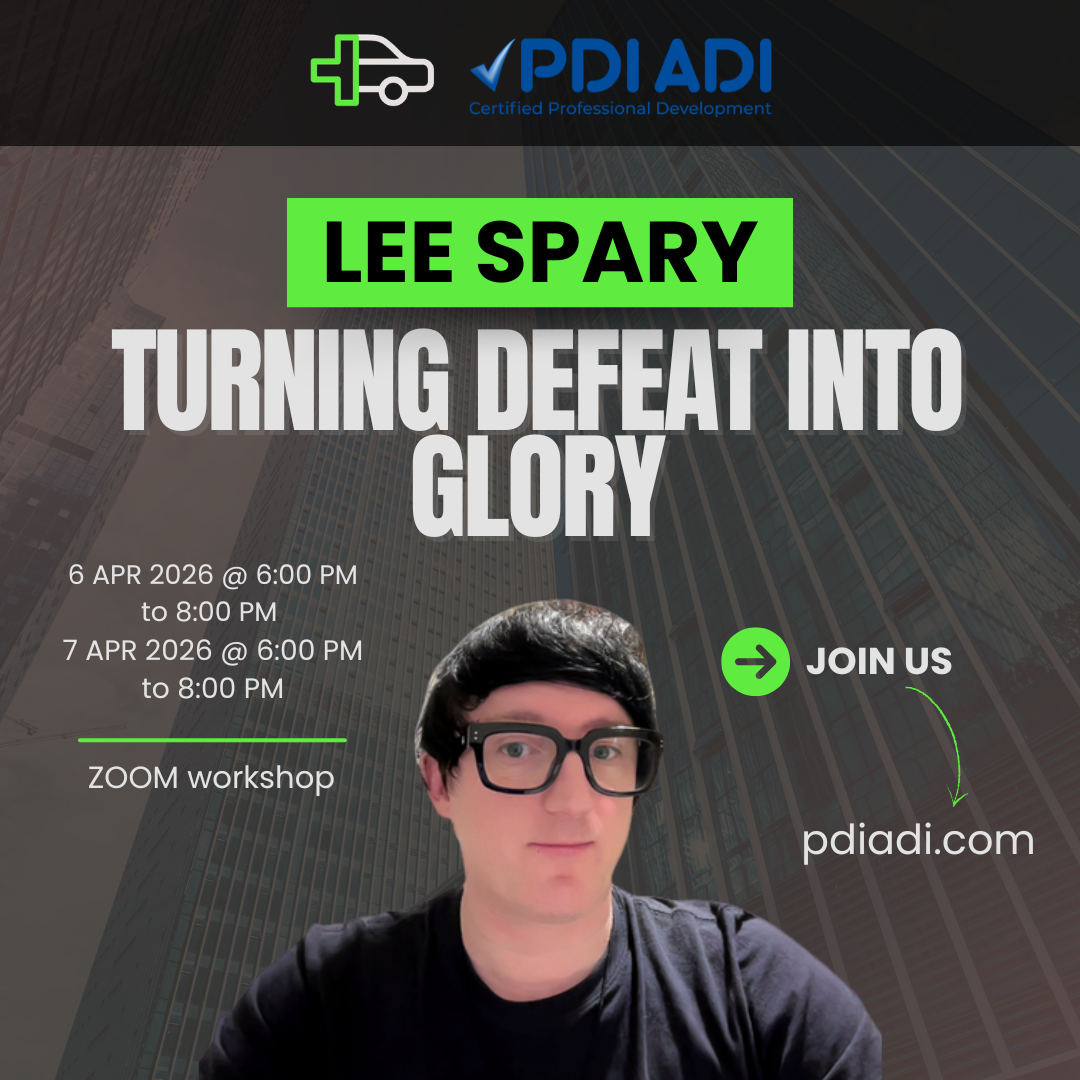 PDI ADI
Certified Professional Development

LEE SPARY

TURNING DEFEAT INTO GLORY

6 APR 2026 @ 6:00 PM to 8:00 PM
7 APR 2026 @ 6:00 PM to 8:00 PM

ZOOM workshop

JOIN US

pdiadi.com